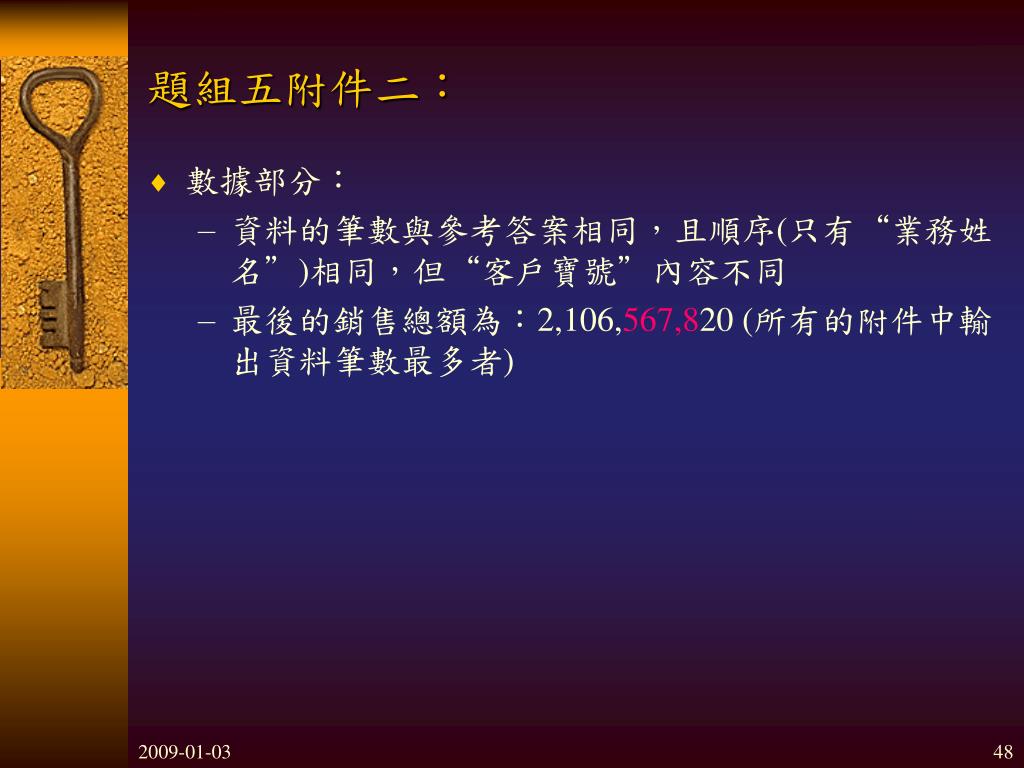 題組五附件二：

♦ 數據部分：

– 資料的筆數與參考答案相同，且順序(只有“業務姓名”)相同，但“客戶寶號”內容不同

– 最後的銷售總額為：2,106,567,820 (所有的附件中輸出資料筆數最多者)

2009-01-03

48